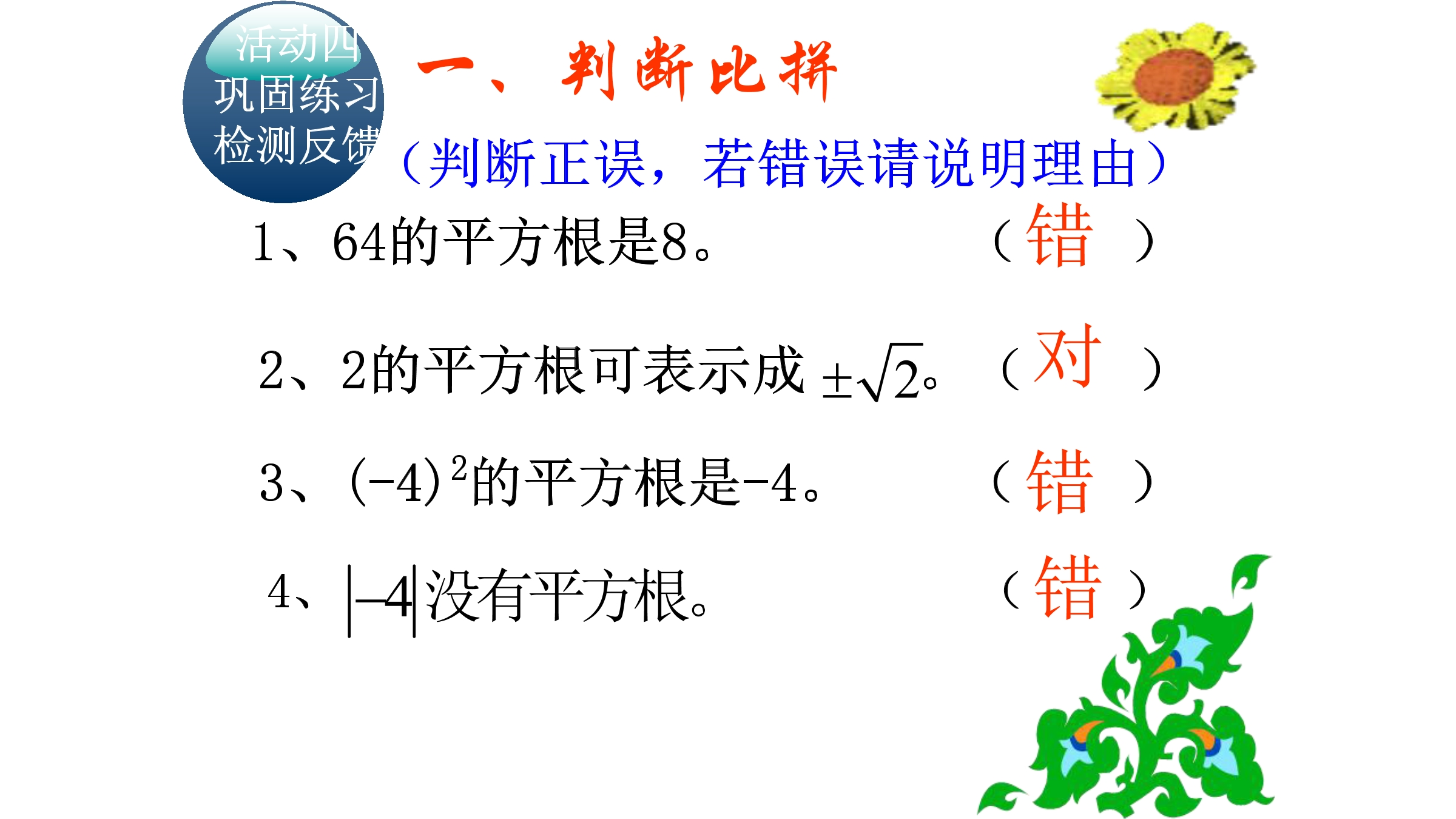 活动四
巩固练习
检测反馈

一、判断比拼

（判断正误，若错误请说明理由）

1、64的平方根是8。 （错）

2、2的平方根可表示成$\pm\sqrt{2}$。 （对）

3、$(-4)^2$的平方根是-4。 （错）

4、$|-4|$没有平方根。 （错）